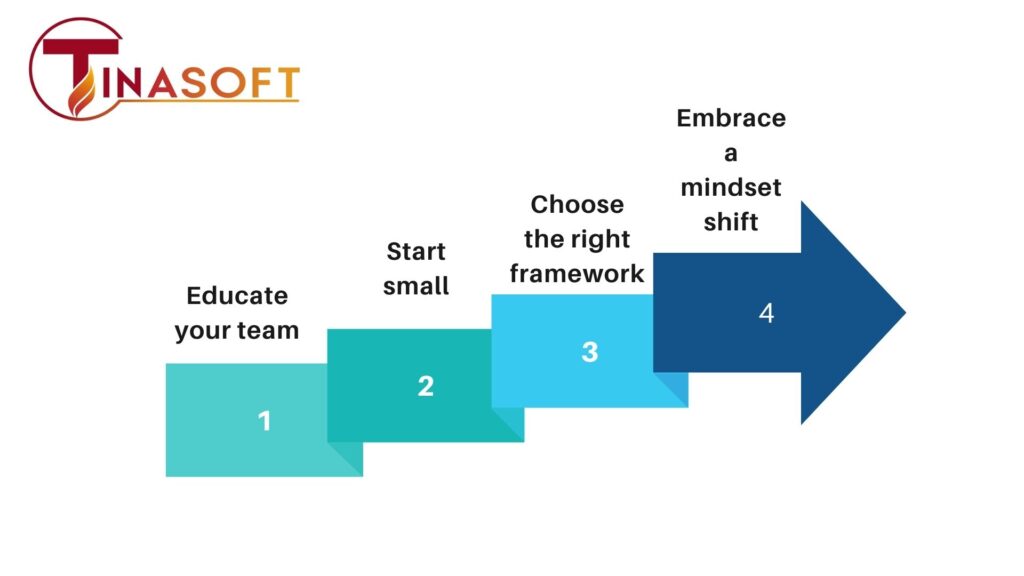 TINASOFT

Educate your team

1

Start small

2

Choose the right framework

3

Embrace a mindset shift

4